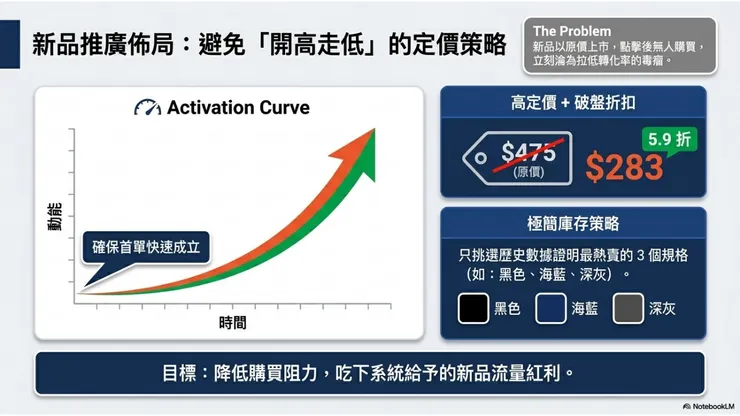 新品推廣佈局：避免「開高走低」的定價策略

The Problem
新品以原價上市，點擊後無人購買，立刻淪為拉低轉化率的毒瘤。

Activation Curve

動能

確保首單快速成立

時間

高定價 + 破盤折扣

$475
(原價)

5.9 折

$283

極簡庫存策略

只挑選歷史數據證明最熱賣的 3 個規格（如：黑色、海藍、深灰）。

黑色

海藍

深灰

目標：降低購買阻力，吃下系統給予的新品流量紅利。

NotebookLM